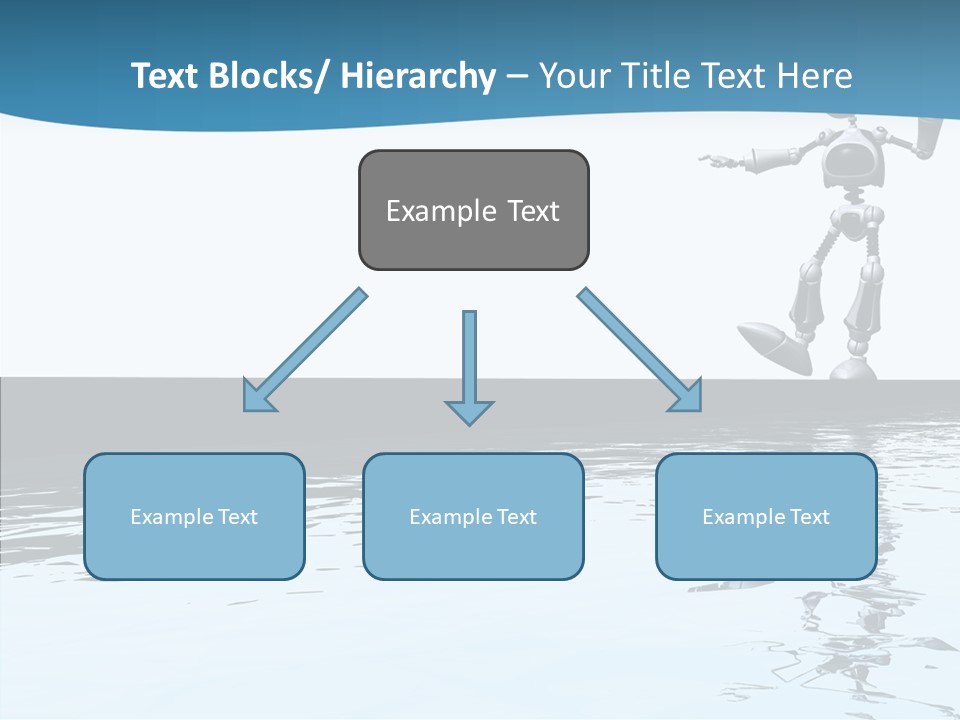 Text Blocks/ Hierarchy – Your Title Text Here

Example Text

Example Text

Example Text

Example Text